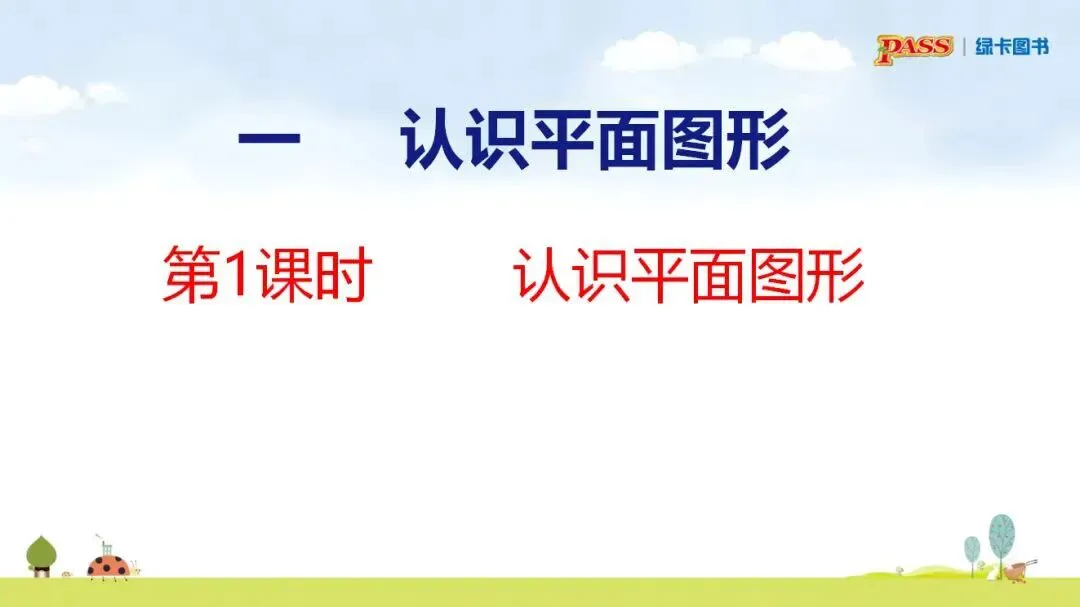 PASS | 绿卡图书

一　认识平面图形

第1课时　认识平面图形